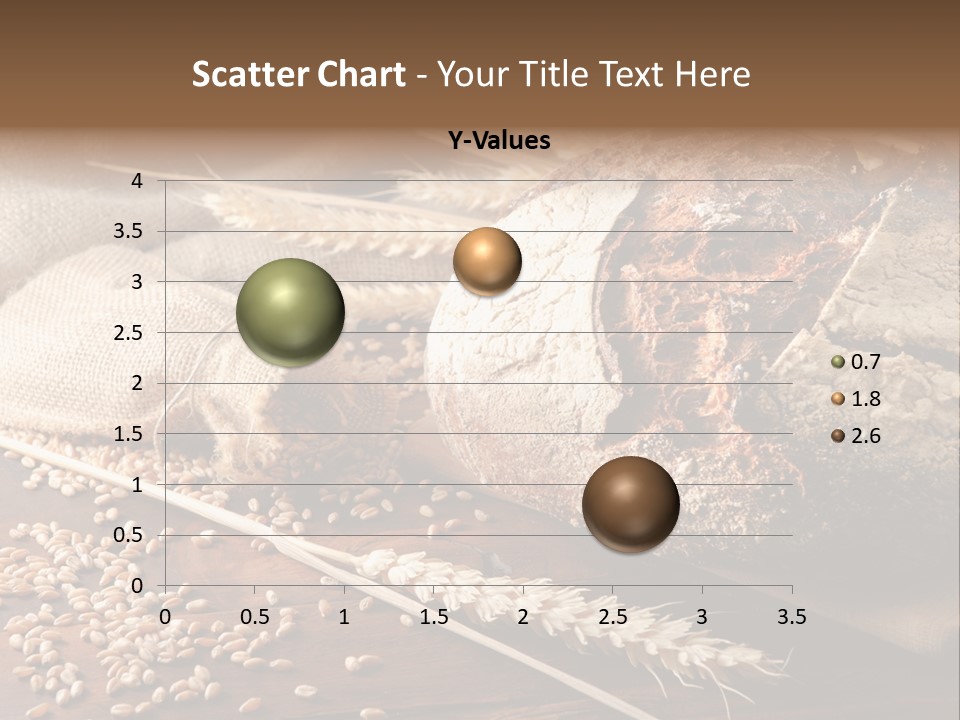 Scatter Chart - Your Title Text Here

Y-Values

4
3.5
3
2.5
2
1.5
1
0.5
0

0 0.5 1 1.5 2 2.5 3 3.5

0.7
1.8
2.6